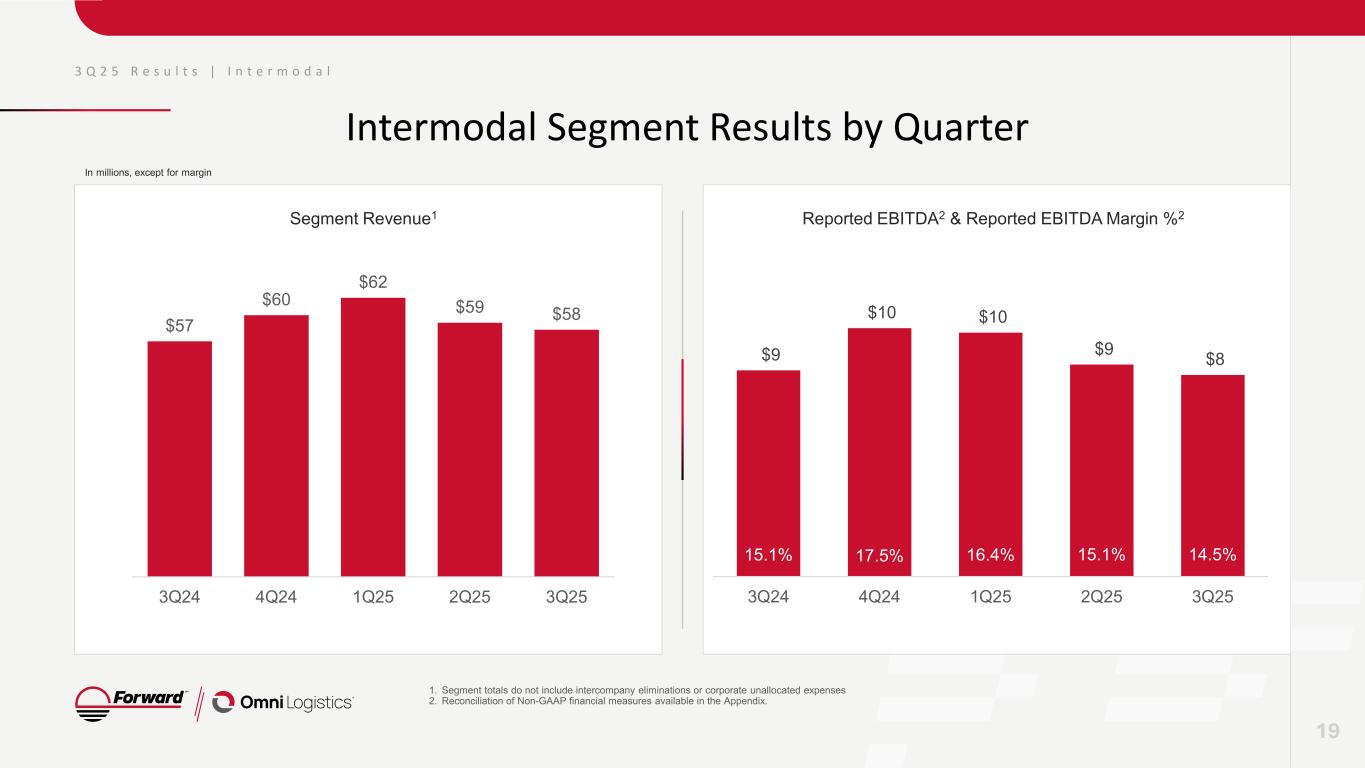 3Q25 Results | Intermodal

Intermodal Segment Results by Quarter

In millions, except for margin

Segment Revenue$^1$

$57 $60 $62 $59 $58

3Q24 4Q24 1Q25 2Q25 3Q25

Reported EBITDA$^2$ & Reported EBITDA Margin %$^2$

$9 $10 $10 $9 $8

15.1% 17.5% 16.4% 15.1% 14.5%

3Q24 4Q24 1Q25 2Q25 3Q25

Forward Omni Logistics

1. Segment totals do not include intercompany eliminations or corporate unallocated expenses
2. Reconciliation of Non-GAAP financial measures available in the Appendix.

19